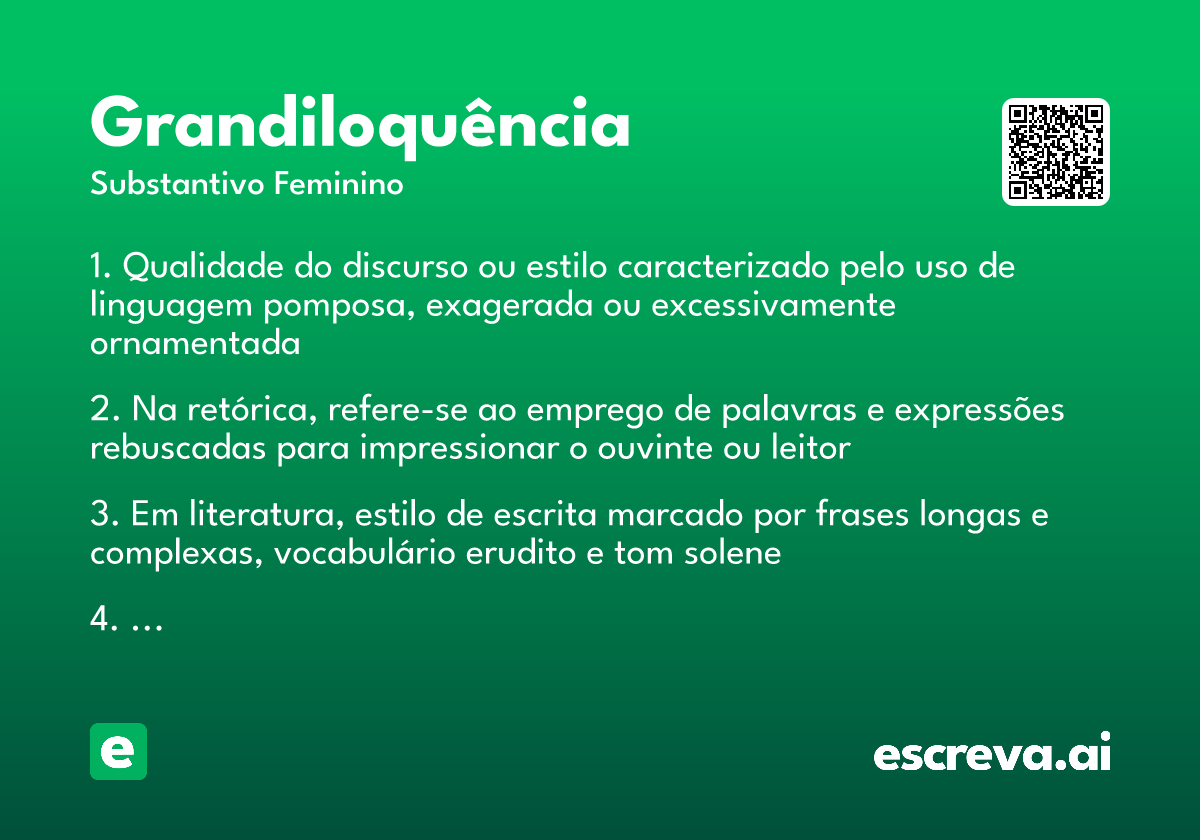 Grandiloquência
Substantivo Feminino

1. Qualidade do discurso ou estilo caracterizado pelo uso de linguagem pomposa, exagerada ou excessivamente ornamentada

2. Na retórica, refere-se ao emprego de palavras e expressões rebuscadas para impressionar o ouvinte ou leitor

3. Em literatura, estilo de escrita marcado por frases longas e complexas, vocabulário erudito e tom solene

4. ...

e

escreva.ai